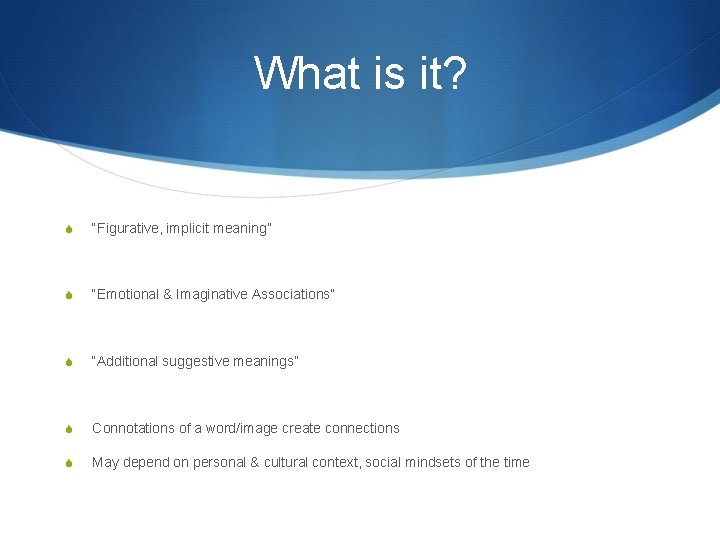 What is it?

"Figurative, implicit meaning"

"Emotional & Imaginative Associations"

"Additional suggestive meanings"

Connotations of a word/image create connections

May depend on personal & cultural context, social mindsets of the time